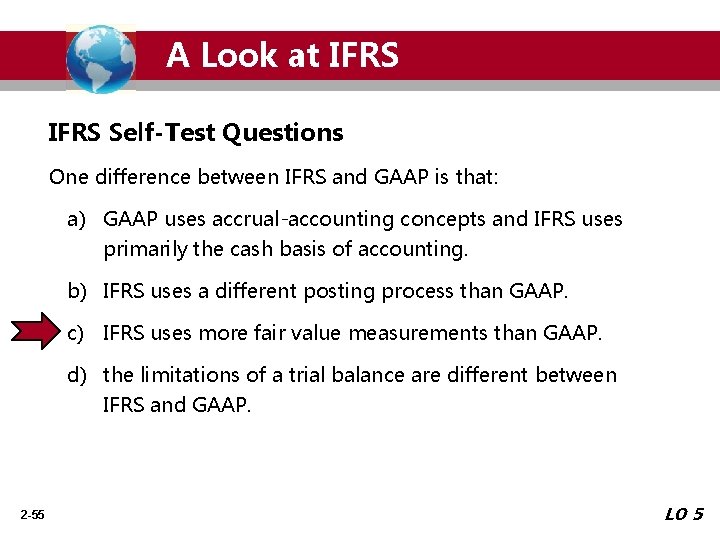 A Look at IFRS

IFRS Self-Test Questions

One difference between IFRS and GAAP is that:

a) GAAP uses accrual-accounting concepts and IFRS uses primarily the cash basis of accounting.

b) IFRS uses a different posting process than GAAP.

c) IFRS uses more fair value measurements than GAAP.

d) the limitations of a trial balance are different between IFRS and GAAP.

2-55

LO 5